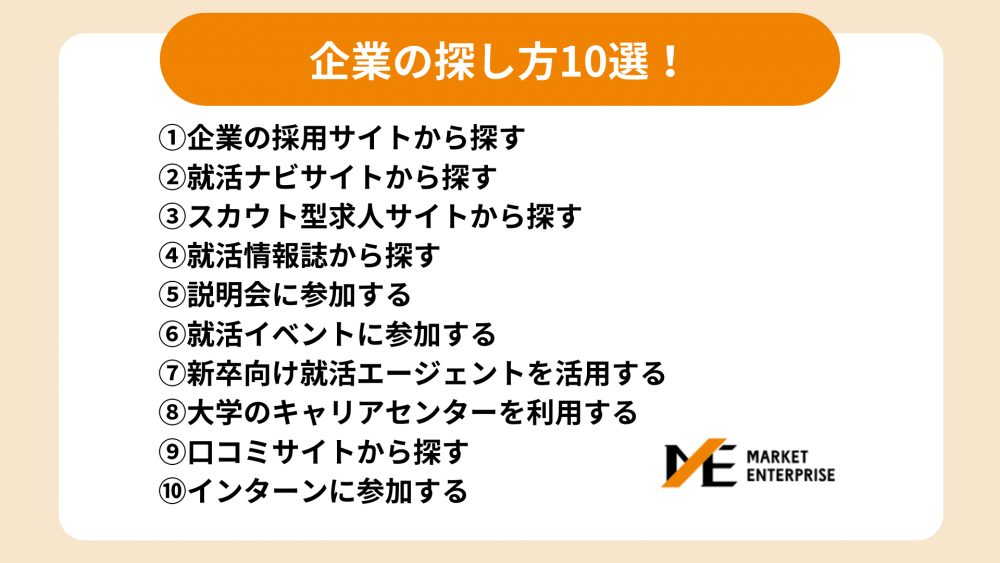 企業の探し方10選！

①企業の採用サイトから探す
②就活ナビサイトから探す
③スカウト型求人サイトから探す
④就活情報誌から探す
⑤説明会に参加する
⑥就活イベントに参加する
⑦新卒向け就活エージェントを活用する
⑧大学のキャリアセンターを利用する
⑨口コミサイトから探す
⑩インターンに参加する

ME MARKET ENTERPRISE